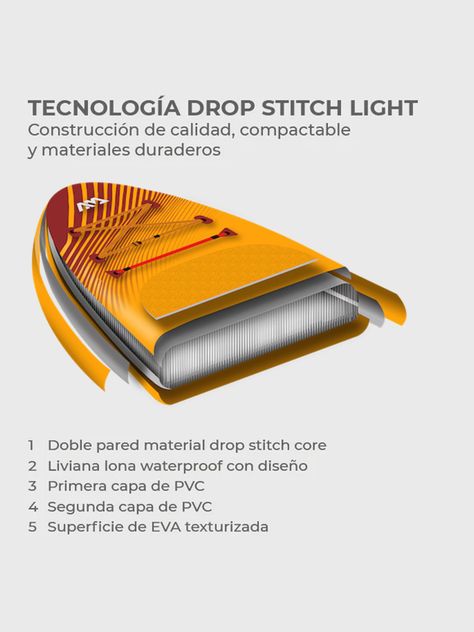 TECNOLOGÍA DROP STITCH LIGHT
Construcción de calidad, compactable y materiales duraderos

1 Doble pared material drop stitch core
2 Liviana lona waterproof con diseño
3 Primera capa de PVC
4 Segunda capa de PVC
5 Superficie de EVA texturizada